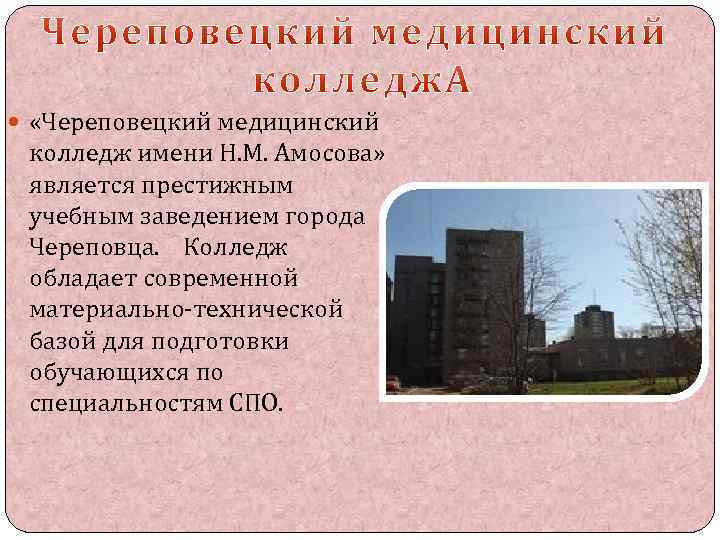 Череповецкий медицинский колледжА

«Череповецкий медицинский колледж имени Н.М. Амосова» является престижным учебным заведением города Череповца. Колледж обладает современной материально-технической базой для подготовки обучающихся по специальностям СПО.